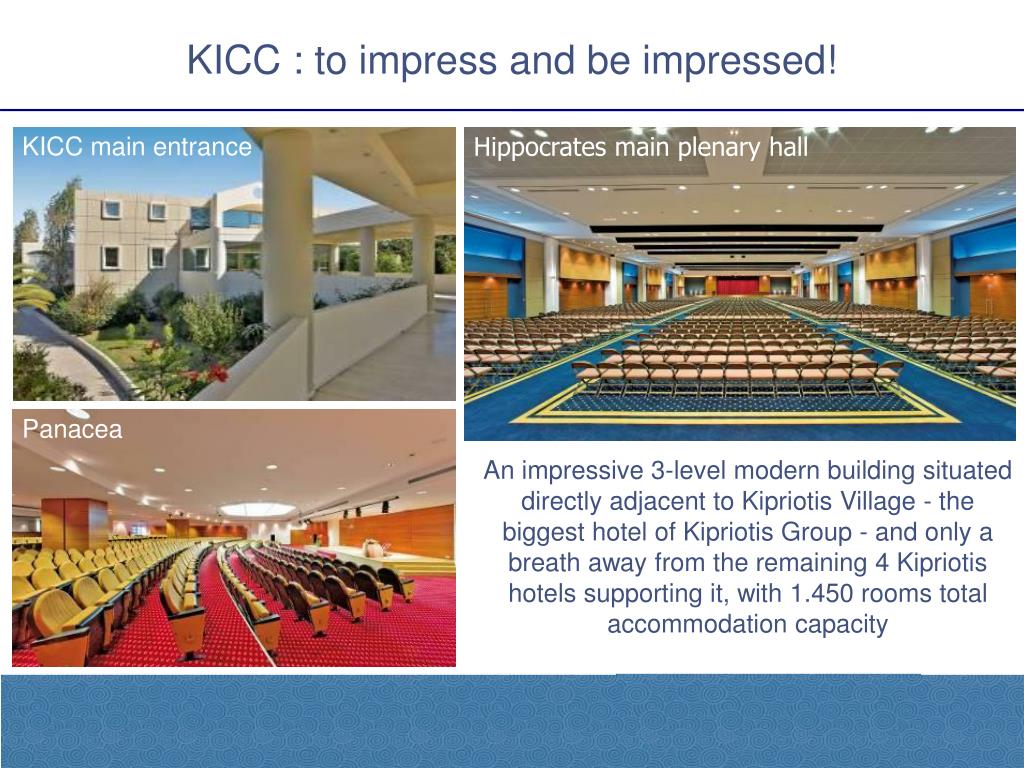 KICC : to impress and be impressed!

KICC main entrance

Hippocrates main plenary hall

Panacea

An impressive 3-level modern building situated directly adjacent to Kipriotis Village - the biggest hotel of Kipriotis Group - and only a breath away from the remaining 4 Kipriotis hotels supporting it, with 1.450 rooms total accommodation capacity